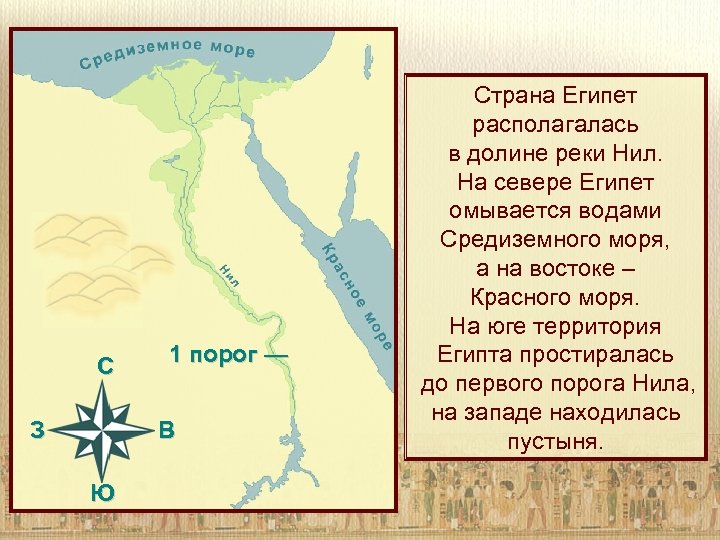 Средиземное море

Нил

Красное море

1 порог —

С

З

В

Ю

Страна Египет располагалась в долине реки Нил. На севере Египет омывается водами Средиземного моря, а на востоке – Красного моря. На юге территория Египта простиралась до первого порога Нила, на западе находилась пустыня.